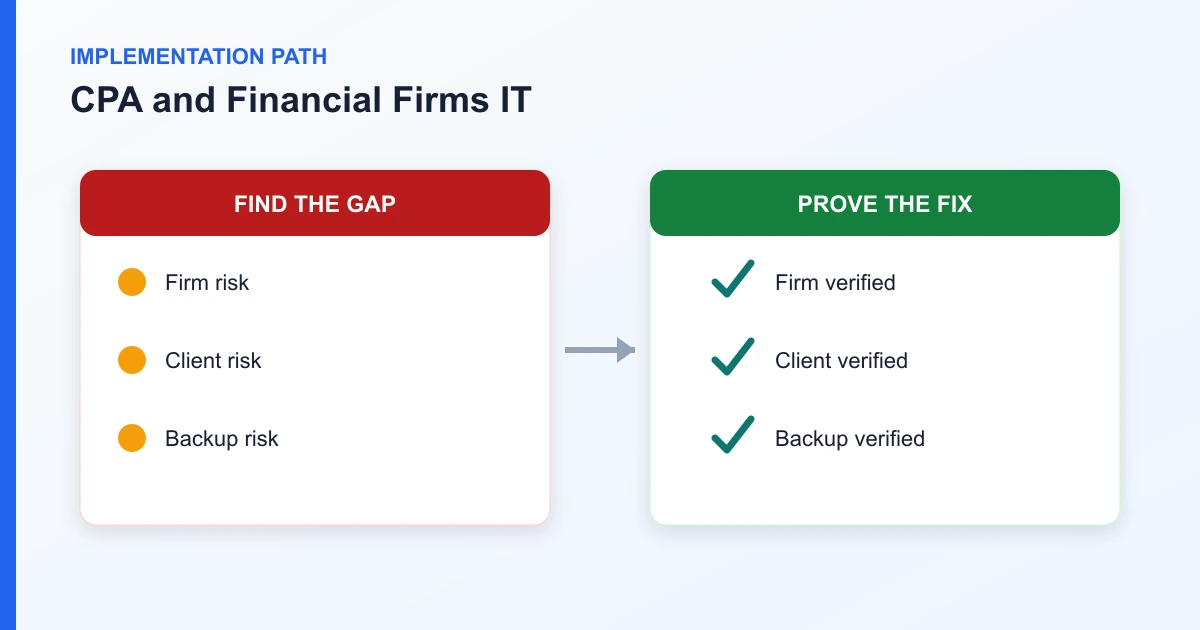 IMPLEMENTATION PATH

CPA and Financial Firms IT

FIND THE GAP

Firm risk

Client risk

Backup risk

PROVE THE FIX

Firm verified

Client verified

Backup verified